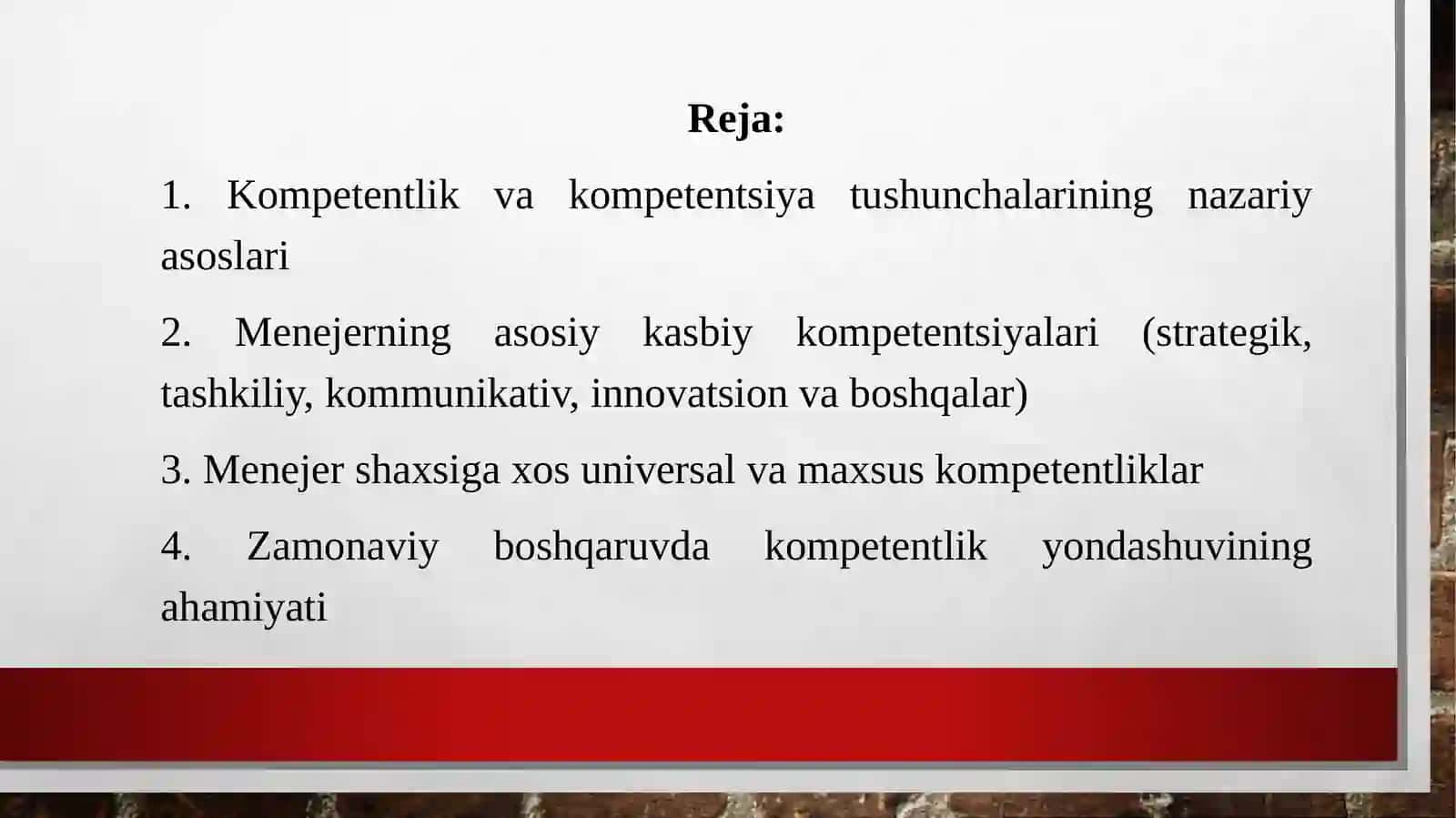 Reja:

1. Kompetentlik va kompetentsiya tushunchalarining nazariy asoslari

2. Menejerning asosiy kasbiy kompetentsiyalari (strategik, tashkiliy, kommunikativ, innovatsion va boshqalar)

3. Menejer shaxsiga xos universal va maxsus kompetentliklar

4. Zamonaviy boshqaruvda kompetentlik yondashuvining ahamiyati